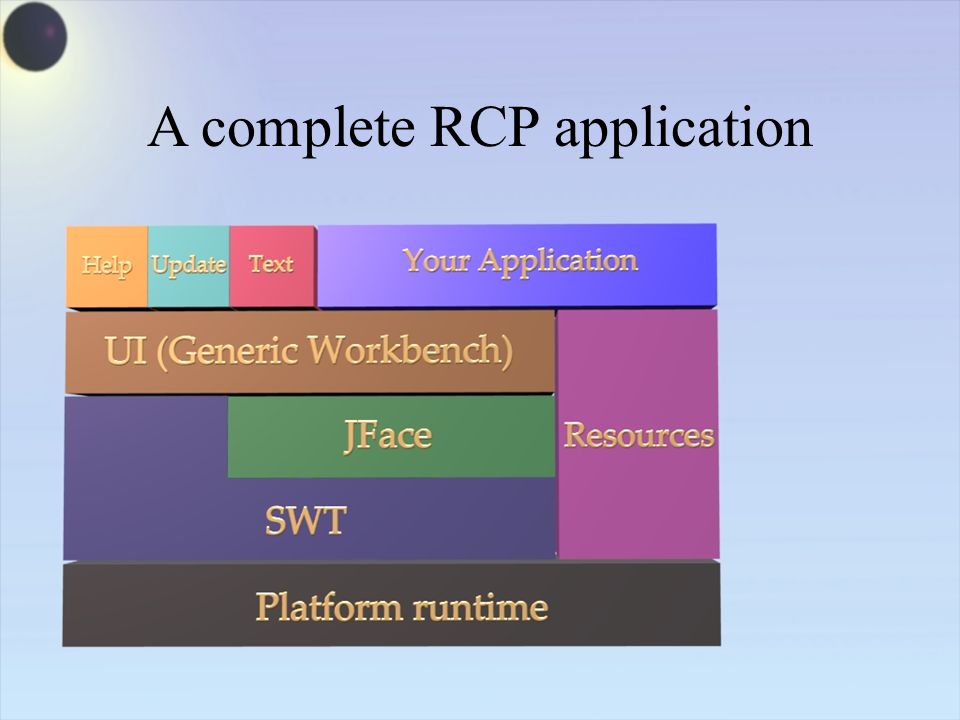 A complete RCP application

Help
Update
Text
Your Application
UI (Generic Workbench)
JFace
Resources
SWT
Platform runtime